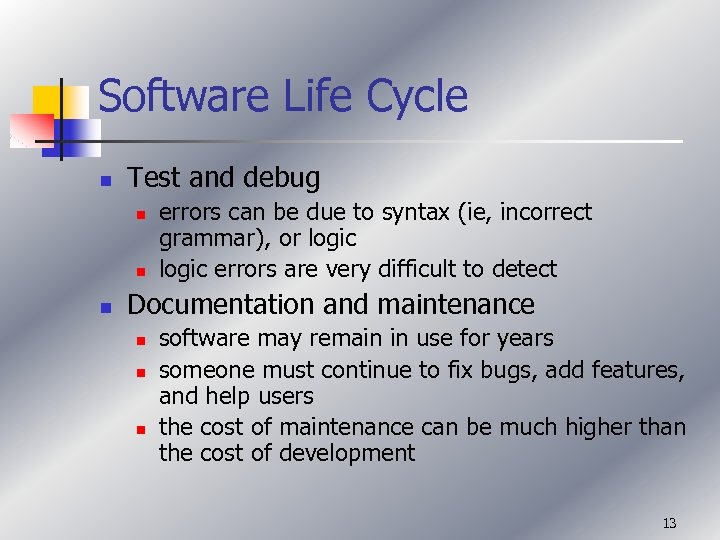 Software Life Cycle

- Test and debug
  - errors can be due to syntax (ie, incorrect grammar), or logic
  - logic errors are very difficult to detect
- Documentation and maintenance
  - software may remain in use for years
  - someone must continue to fix bugs, add features, and help users
  - the cost of maintenance can be much higher than the cost of development

13